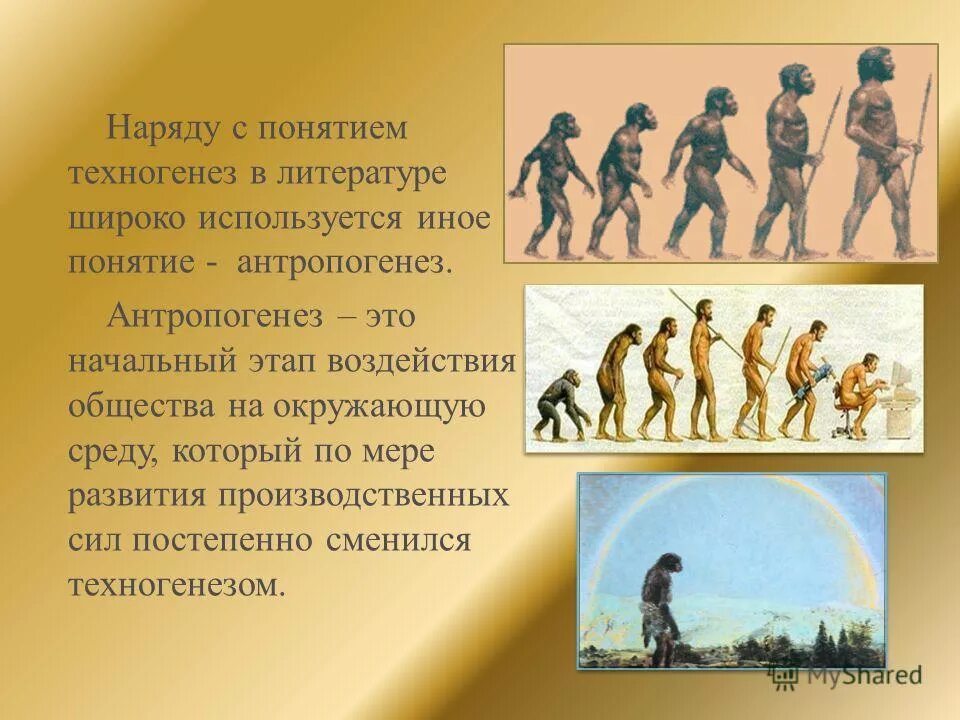 Наряду с понятием техногенез в литературе широко используется иное понятие - антропогенез.

Антропогенез – это начальный этап воздействия общества на окружающую среду, который по мере развития производственных сил постепенно сменился техногенезом.

MyShared